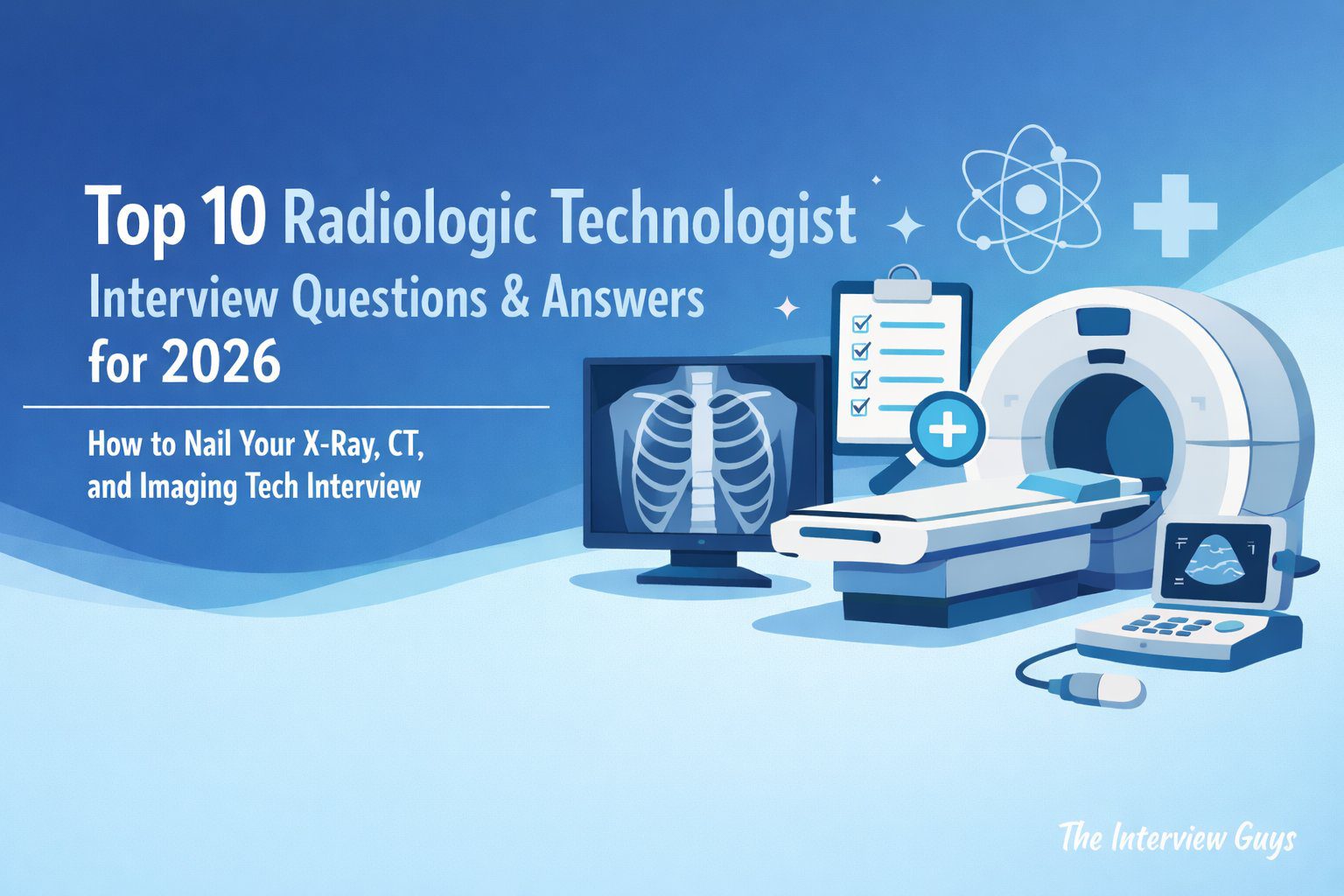 Top 10 Radiologic Technologist Interview Questions & Answers for 2026

How to Nail Your X-Ray, CT, and Imaging Tech Interview

The Interview Guys